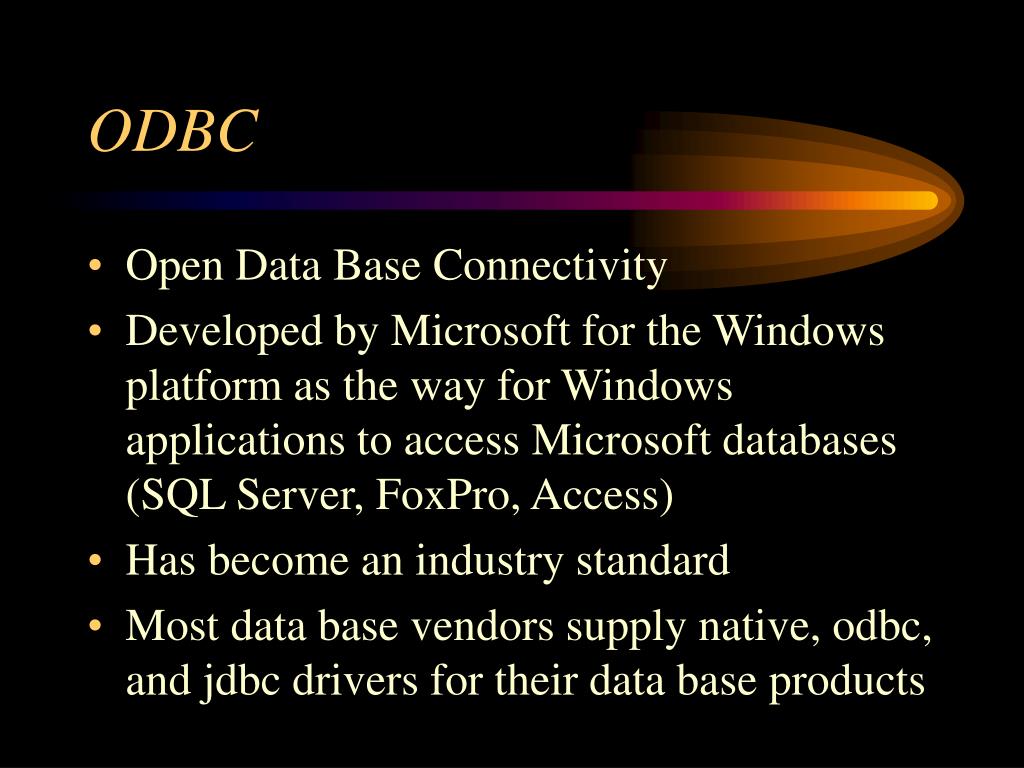 ODBC

• Open Data Base Connectivity
• Developed by Microsoft for the Windows platform as the way for Windows applications to access Microsoft databases (SQL Server, FoxPro, Access)
• Has become an industry standard
• Most data base vendors supply native, odbc, and jdbc drivers for their data base products